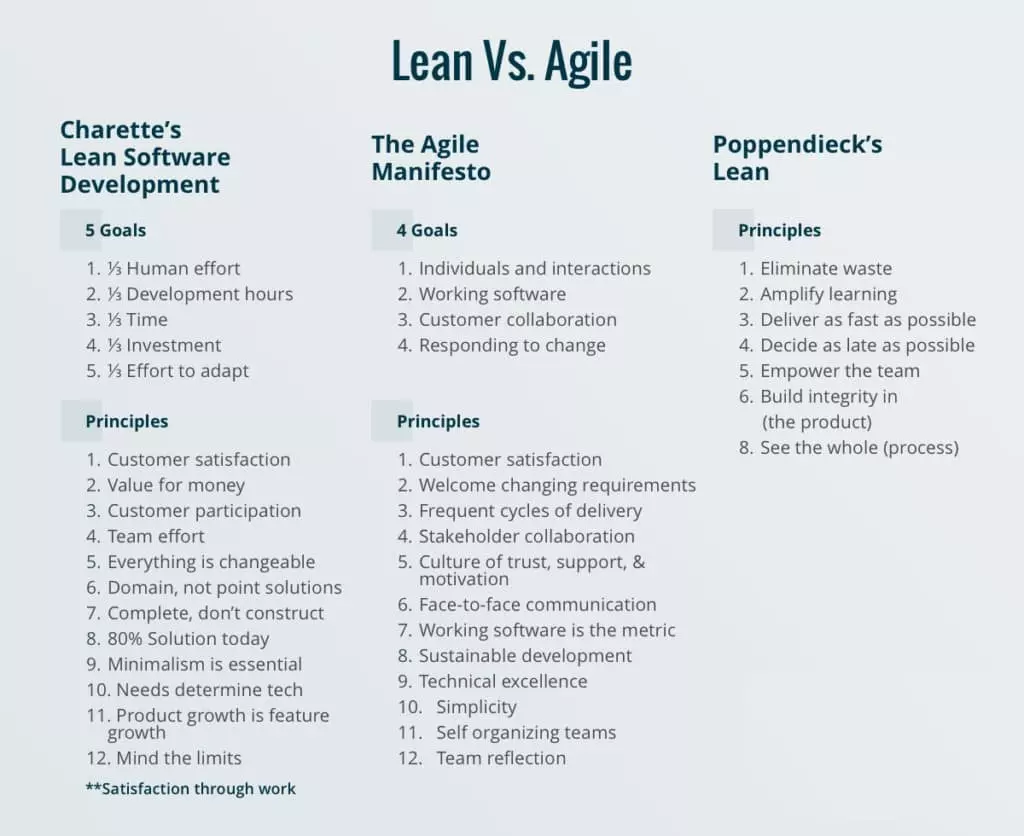 Lean Vs. Agile

Charette's Lean Software Development

5 Goals

1. ⅓ Human effort
2. ⅓ Development hours
3. ⅓ Time
4. ⅓ Investment
5. ⅓ Effort to adapt

Principles

1. Customer satisfaction
2. Value for money
3. Customer participation
4. Team effort
5. Everything is changeable
6. Domain, not point solutions
7. Complete, don't construct
8. 80% Solution today
9. Minimalism is essential
10. Needs determine tech
11. Product growth is feature growth
12. Mind the limits

**Satisfaction through work

The Agile Manifesto

4 Goals

1. Individuals and interactions
2. Working software
3. Customer collaboration
4. Responding to change

Principles

1. Customer satisfaction
2. Welcome changing requirements
3. Frequent cycles of delivery
4. Stakeholder collaboration
5. Culture of trust, support, & motivation
6. Face-to-face communication
7. Working software is the metric
8. Sustainable development
9. Technical excellence
10. Simplicity
11. Self organizing teams
12. Team reflection

Poppendieck's Lean

Principles

1. Eliminate waste
2. Amplify learning
3. Deliver as fast as possible
4. Decide as late as possible
5. Empower the team
6. Build integrity in (the product)
8. See the whole (process)